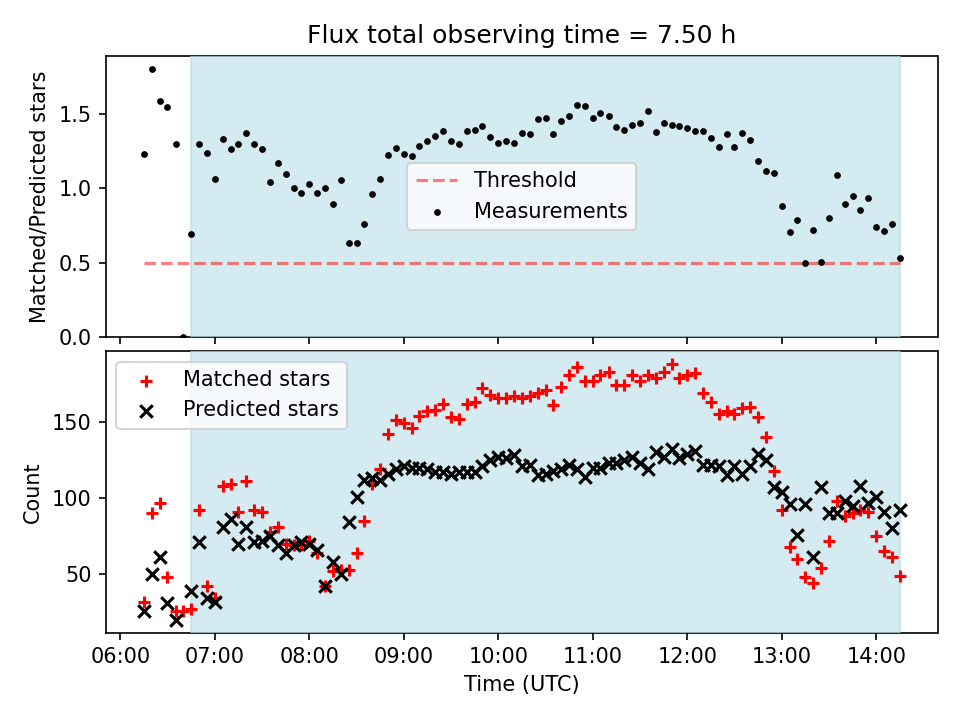 Flux total observing time = 7.50 h

Matched/Predicted stars

1.5
1.0
0.5
0.0

Threshold
Measurements

Matched stars
Predicted stars

Count

150
100
50

06:00 07:00 08:00 09:00 10:00 11:00 12:00 13:00 14:00

Time (UTC)